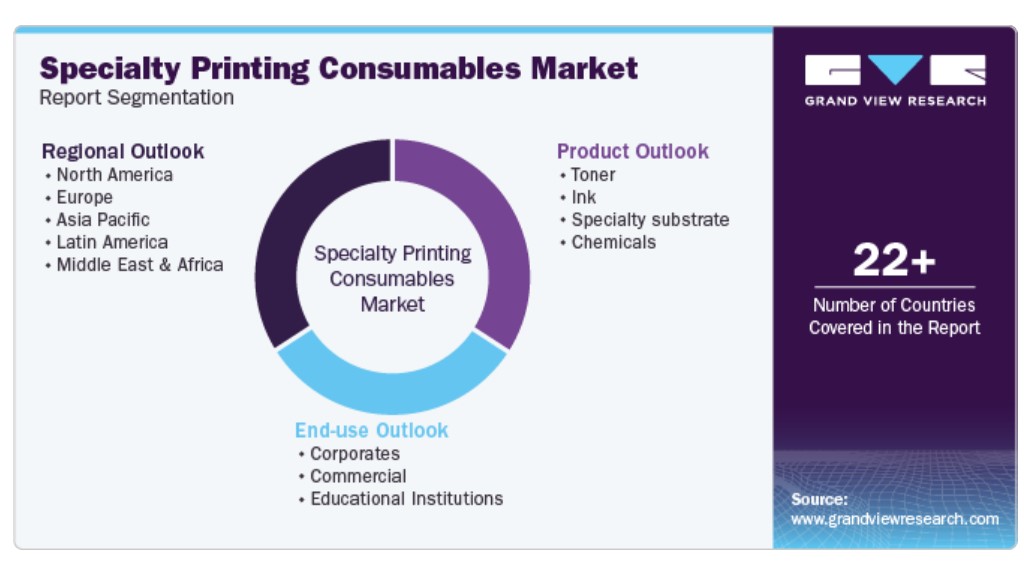 Specialty Printing Consumables Market
Report Segmentation

Regional Outlook
• North America
• Europe
• Asia Pacific
• Latin America
• Middle East & Africa

Specialty Printing Consumables Market

Product Outlook
• Toner
• Ink
• Specialty substrate
• Chemicals

End-use Outlook
• Corporates
• Commercial
• Educational Institutions

GRAND VIEW RESEARCH

22+
Number of Countries Covered in the Report

Source:
www.grandviewresearch.com